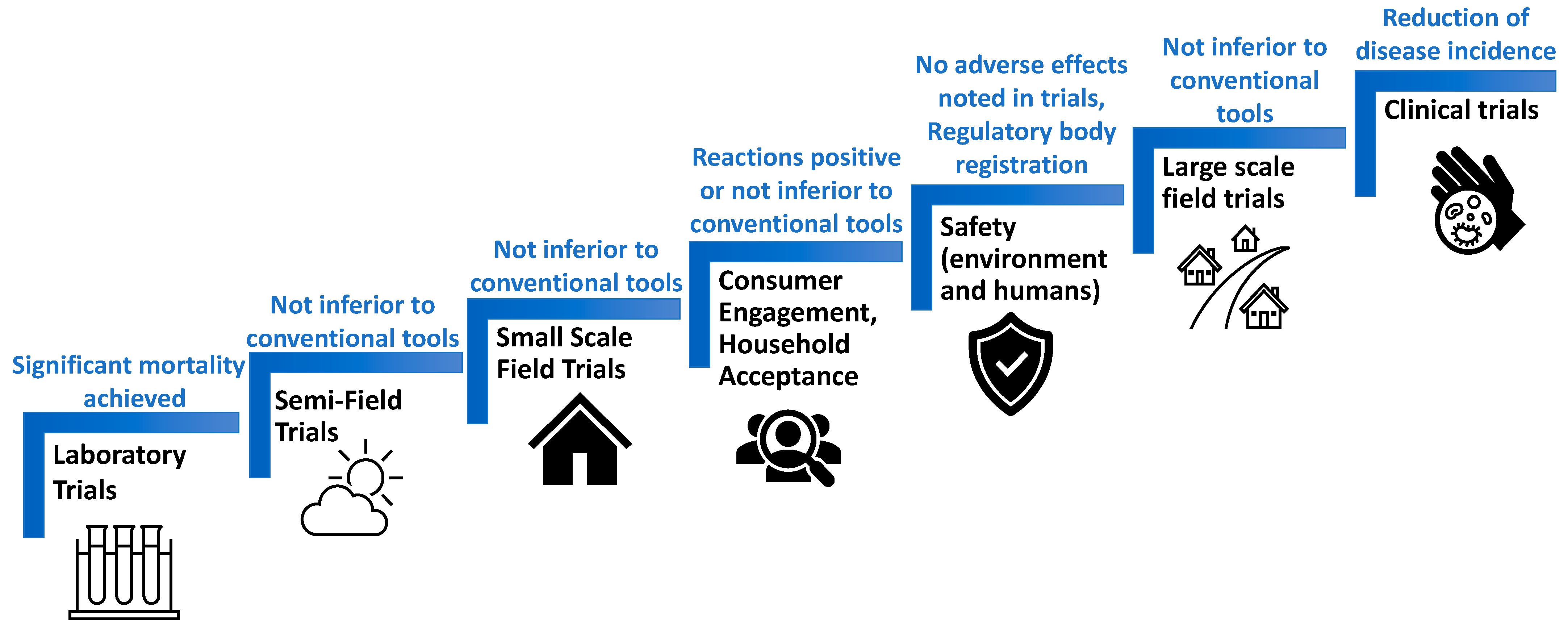 Significant mortality achieved

Laboratory Trials

Not inferior to conventional tools

Semi-Field Trials

Not inferior to conventional tools

Small Scale Field Trials

Reactions positive or not inferior to conventional tools

Consumer Engagement, Household Acceptance

No adverse effects noted in trials, Regulatory body registration

Safety (environment and humans)

Not inferior to conventional tools

Large scale field trials

Reduction of disease incidence

Clinical trials